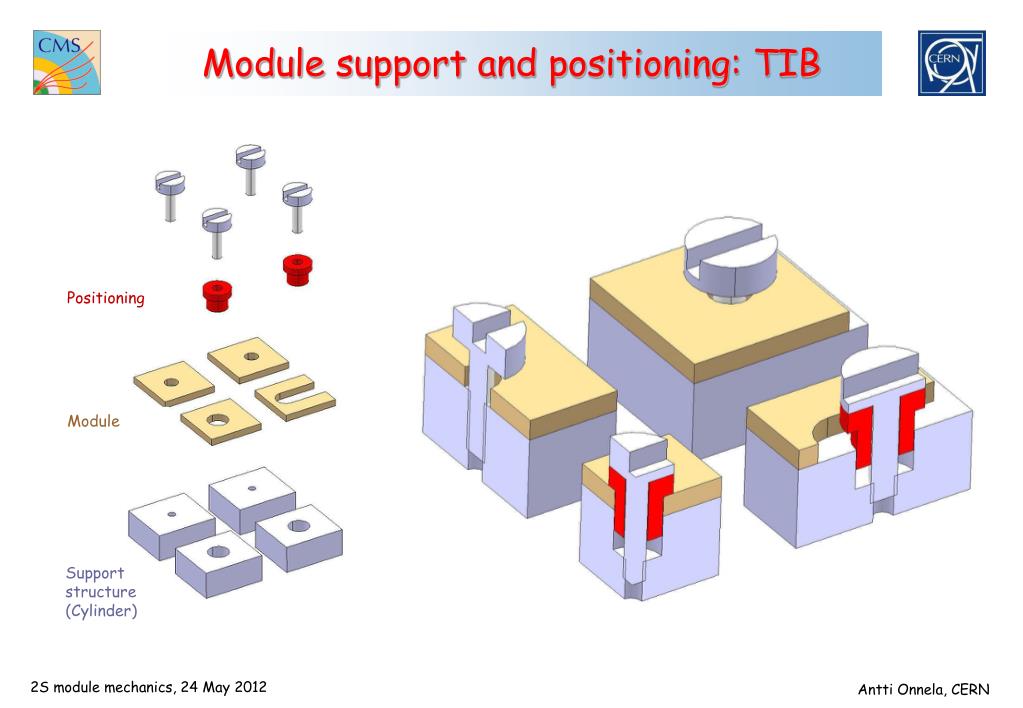 CMS

Module support and positioning: TIB

CERN

Positioning

Module

Support structure (Cylinder)

2S module mechanics, 24 May 2012

Antti Onnela, CERN